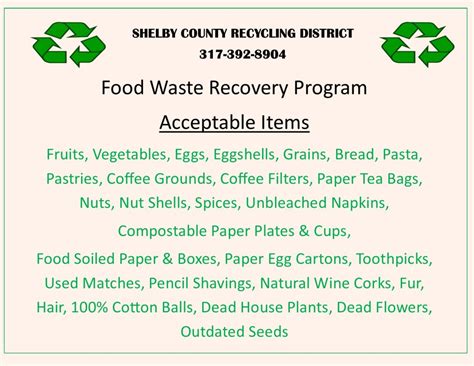 SHELBY COUNTY RECYCLING DISTRICT
317-392-8904

Food Waste Recovery Program

Acceptable Items

Fruits, Vegetables, Eggs, Eggshells, Grains, Bread, Pasta, Pastries, Coffee Grounds, Coffee Filters, Paper Tea Bags, Nuts, Nut Shells, Spices, Unbleached Napkins,

Compostable Paper Plates & Cups,

Food Soiled Paper & Boxes, Paper Egg Cartons, Toothpicks, Used Matches, Pencil Shavings, Natural Wine Corks, Fur, Hair, 100% Cotton Balls, Dead House Plants, Dead Flowers, Outdated Seeds